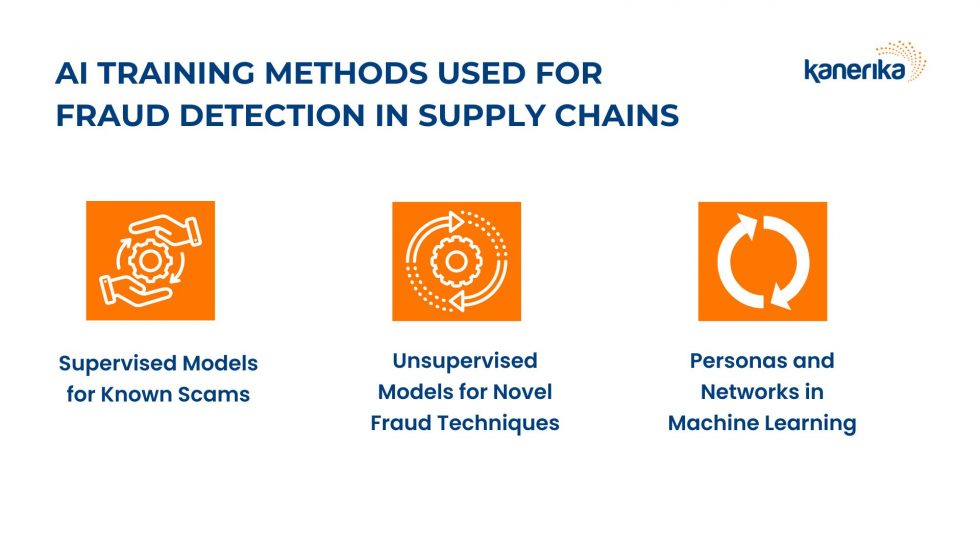 AI TRAINING METHODS USED FOR FRAUD DETECTION IN SUPPLY CHAINS

kanerika

Supervised Models for Known Scams

Unsupervised Models for Novel Fraud Techniques

Personas and Networks in Machine Learning